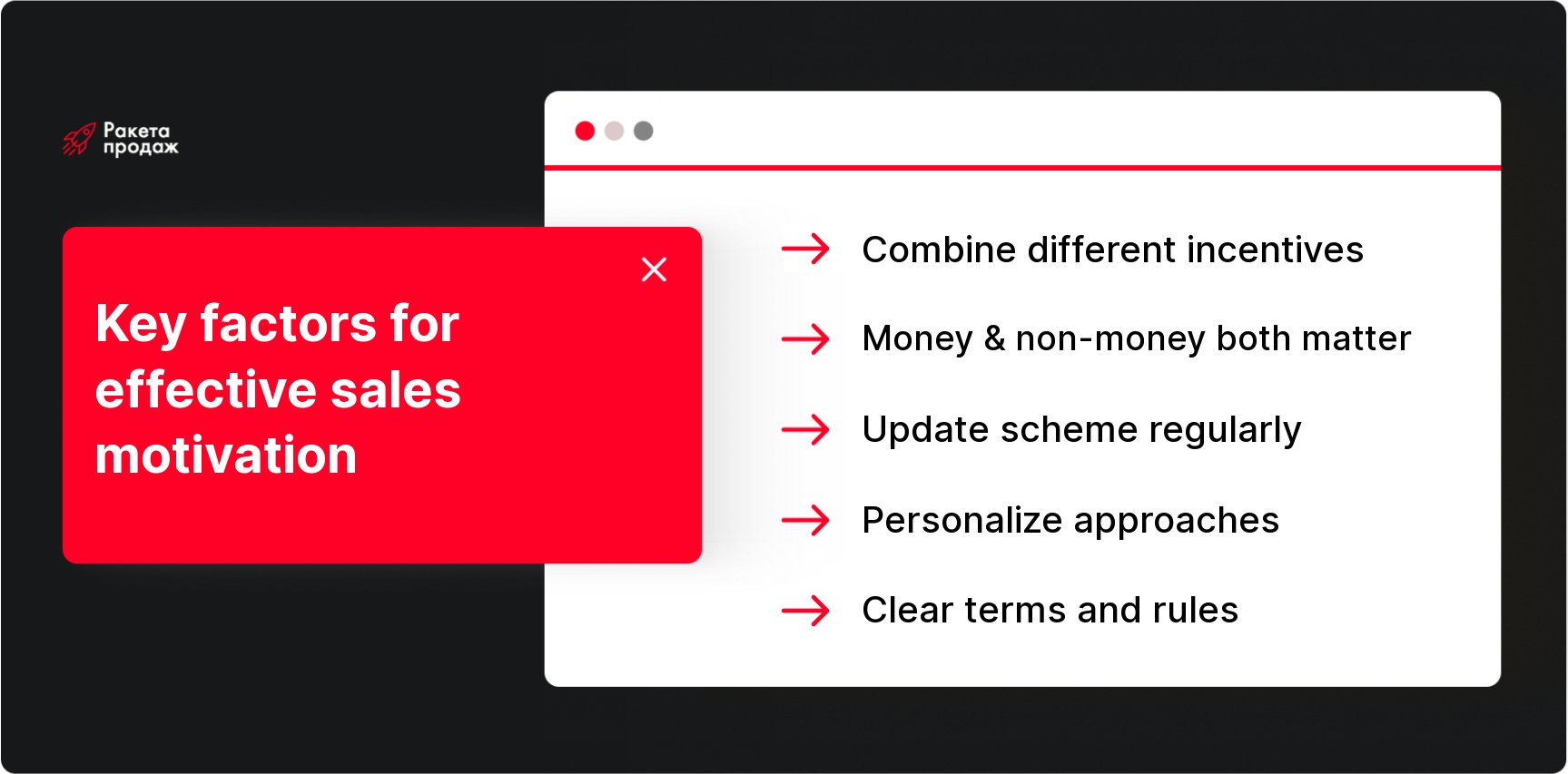 Ракета продаж

Key factors for effective sales motivation

Combine different incentives

Money & non-money both matter

Update scheme regularly

Personalize approaches

Clear terms and rules